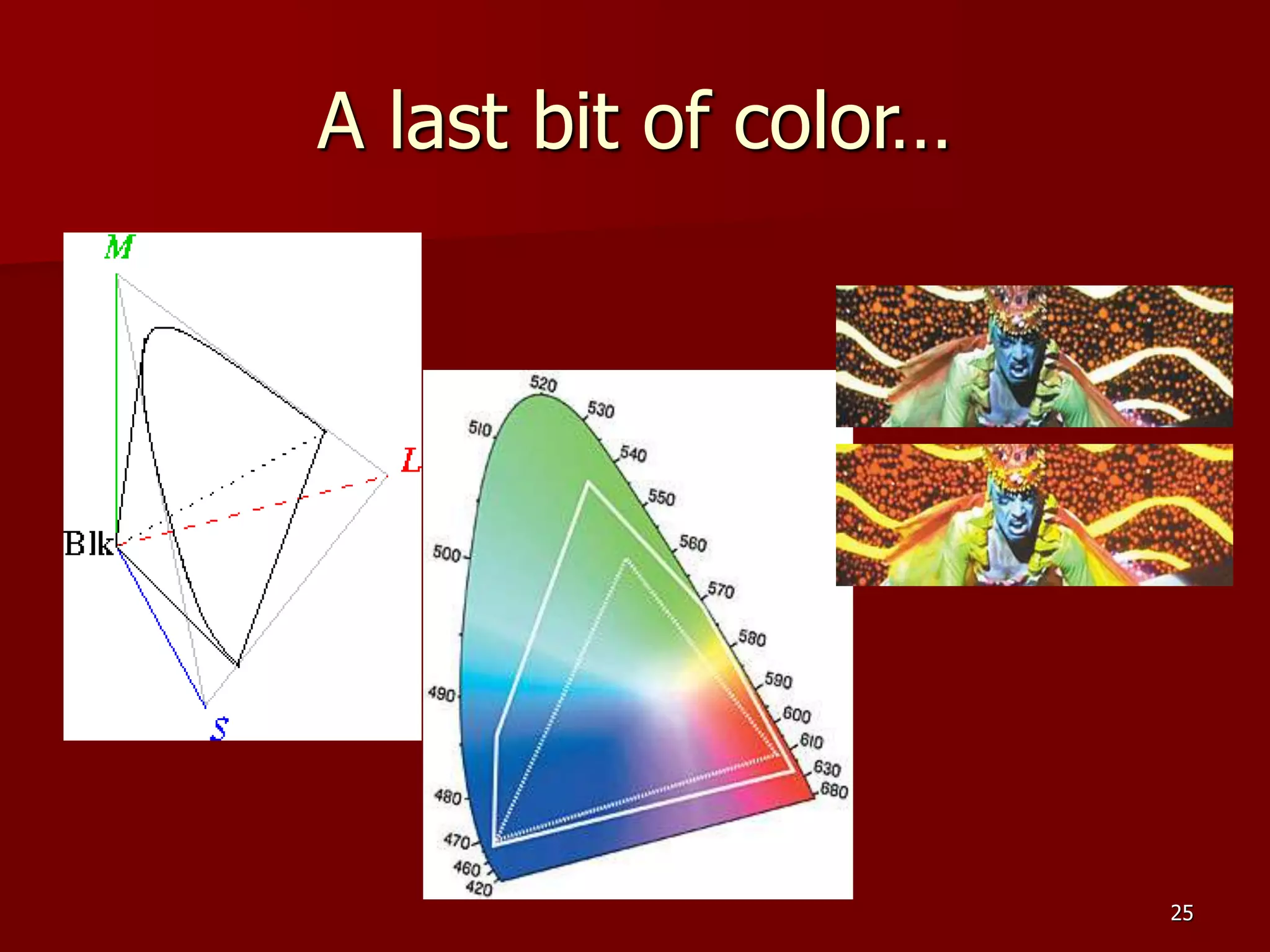 A last bit of color…

M

L

Blk

S

520
530
510
540
550
560
500
570
580
590
490
600
610
630
680
480
470
460
420

25